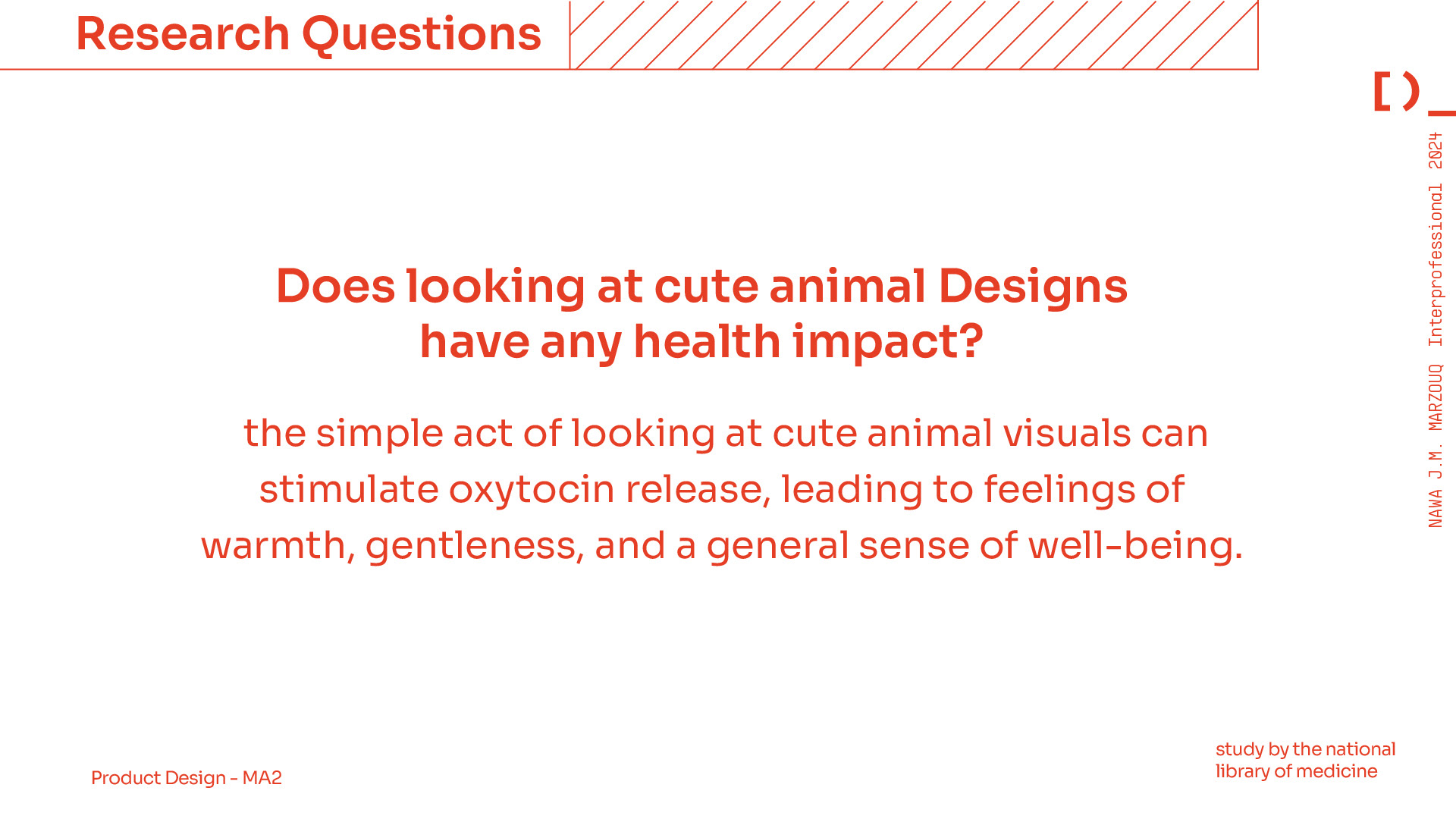 Research Questions

NAWA J.M. MARZOUQ Interprofessional 2024

Does looking at cute animal Designs have any health impact?

the simple act of looking at cute animal visuals can stimulate oxytocin release, leading to feelings of warmth, gentleness, and a general sense of well-being.

Product Design - MA2

study by the national library of medicine